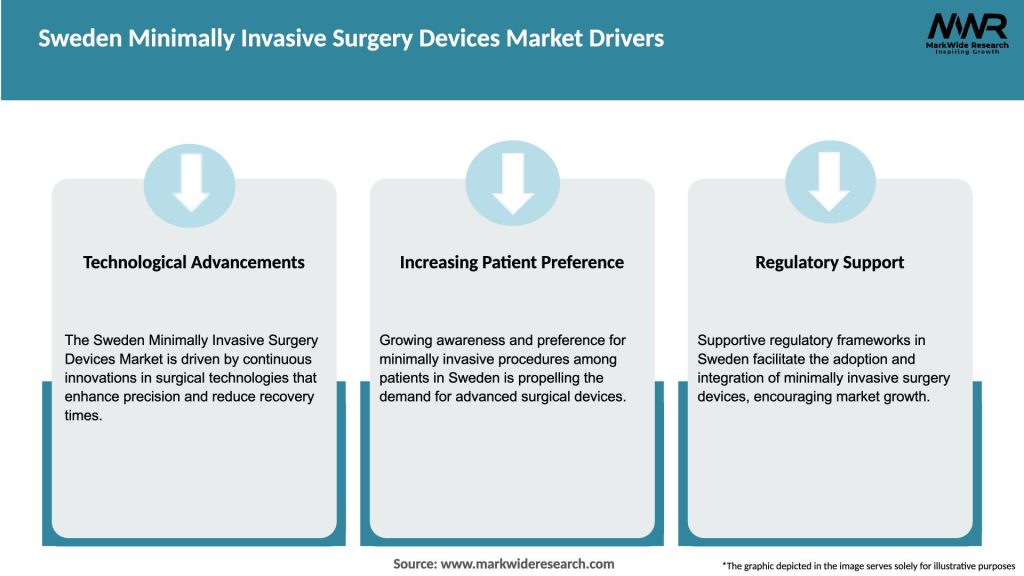 Sweden Minimally Invasive Surgery Devices Market Drivers

MWR
MarkWide Research
Inspiring Growth

Technological Advancements

The Sweden Minimally Invasive Surgery Devices Market is driven by continuous innovations in surgical technologies that enhance precision and reduce recovery times.

Increasing Patient Preference

Growing awareness and preference for minimally invasive procedures among patients in Sweden is propelling the demand for advanced surgical devices.

Regulatory Support

Supportive regulatory frameworks in Sweden facilitate the adoption and integration of minimally invasive surgery devices, encouraging market growth.

Source: www.markwideresearch.com

*The graphic depicted in the image serves solely for illustrative purposes